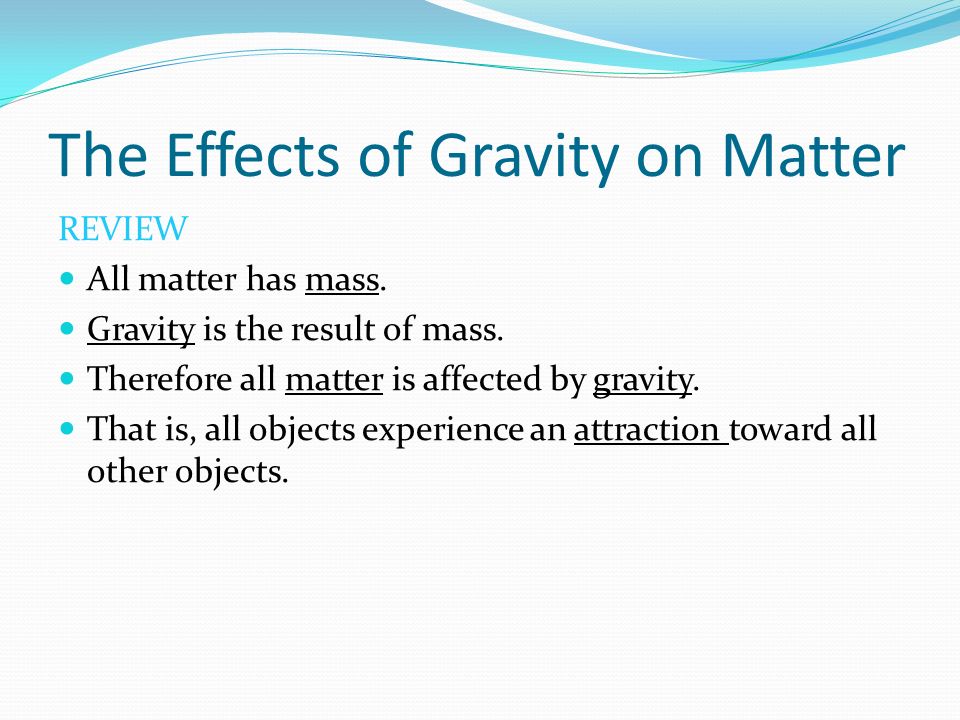 The Effects of Gravity on Matter

REVIEW

- All matter has mass.
- Gravity is the result of mass.
- Therefore all matter is affected by gravity.
- That is, all objects experience an attraction toward all other objects.